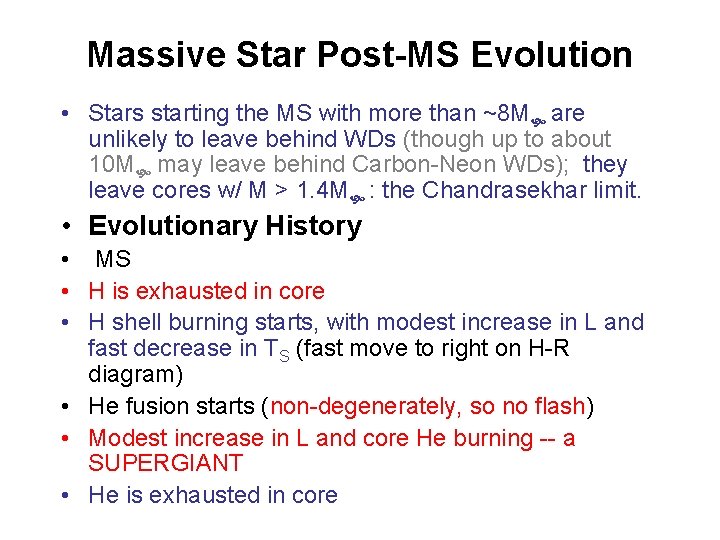 Massive Star Post-MS Evolution

• Stars starting the MS with more than ~8$M_{\odot}$ are unlikely to leave behind WDs (though up to about 10$M_{\odot}$ may leave behind Carbon-Neon WDs); they leave cores w/ M > 1.4$M_{\odot}$: the Chandrasekhar limit.

• Evolutionary History

• MS

• H is exhausted in core

• H shell burning starts, with modest increase in L and fast decrease in $T_S$ (fast move to right on H-R diagram)

• He fusion starts (non-degenerately, so no flash)

• Modest increase in L and core He burning -- a SUPERGIANT

• He is exhausted in core